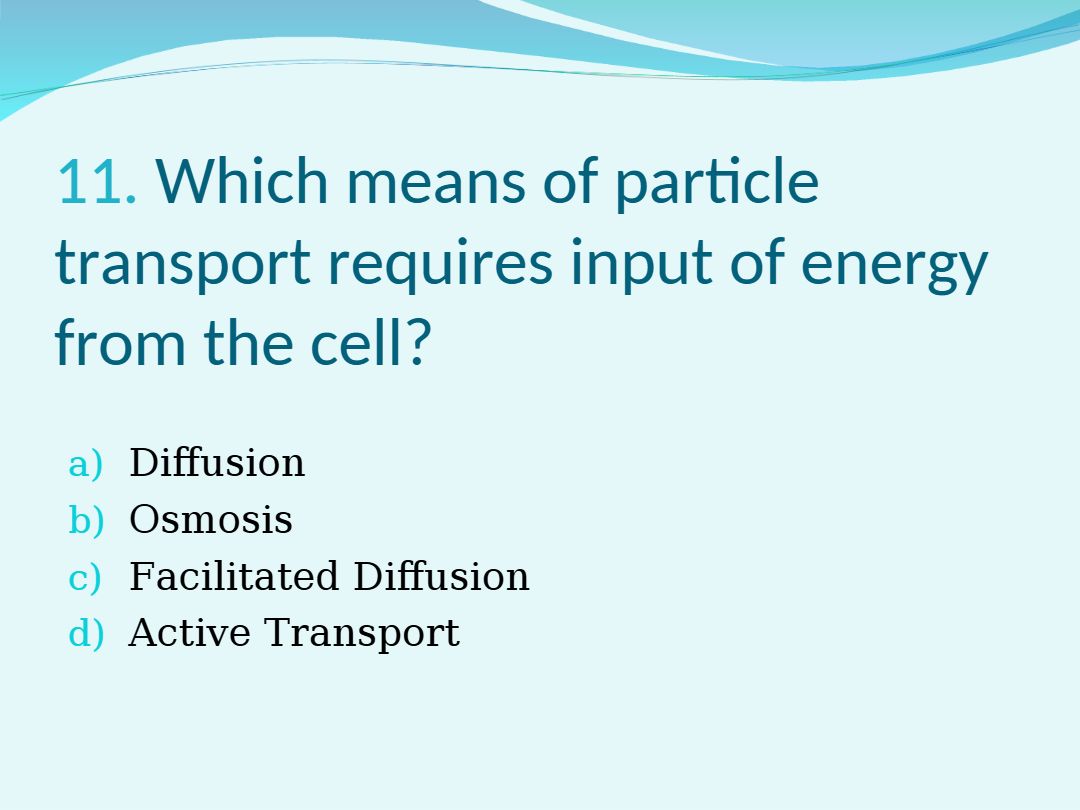 11. Which means of particle transport requires input of energy from the cell?

a) Diffusion
b) Osmosis
c) Facilitated Diffusion
d) Active Transport